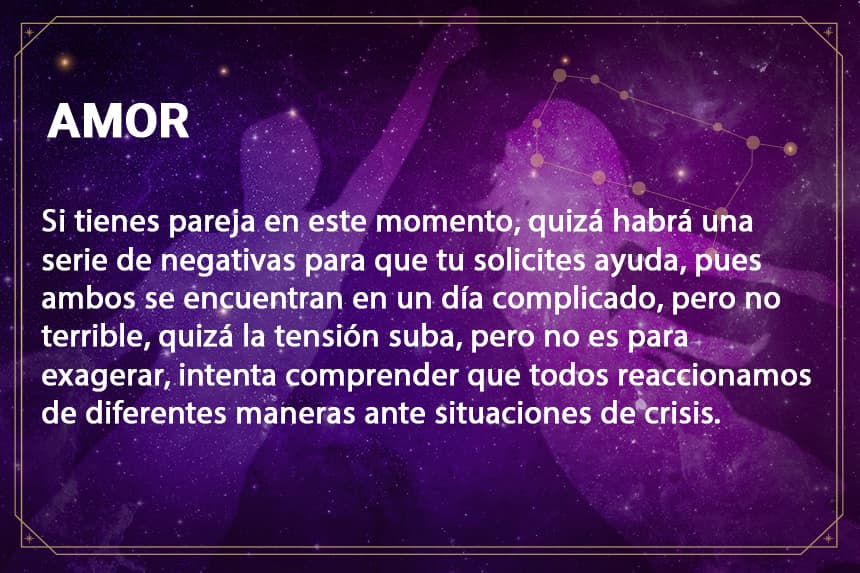 AMOR

Si tienes pareja en este momento, quizá habrá una serie de negativas para que tu solicites ayuda, pues ambos se encuentran en un día complicado, pero no terrible, quizá la tensión suba, pero no es para exagerar, intenta comprender que todos reaccionamos de diferentes maneras ante situaciones de crisis.